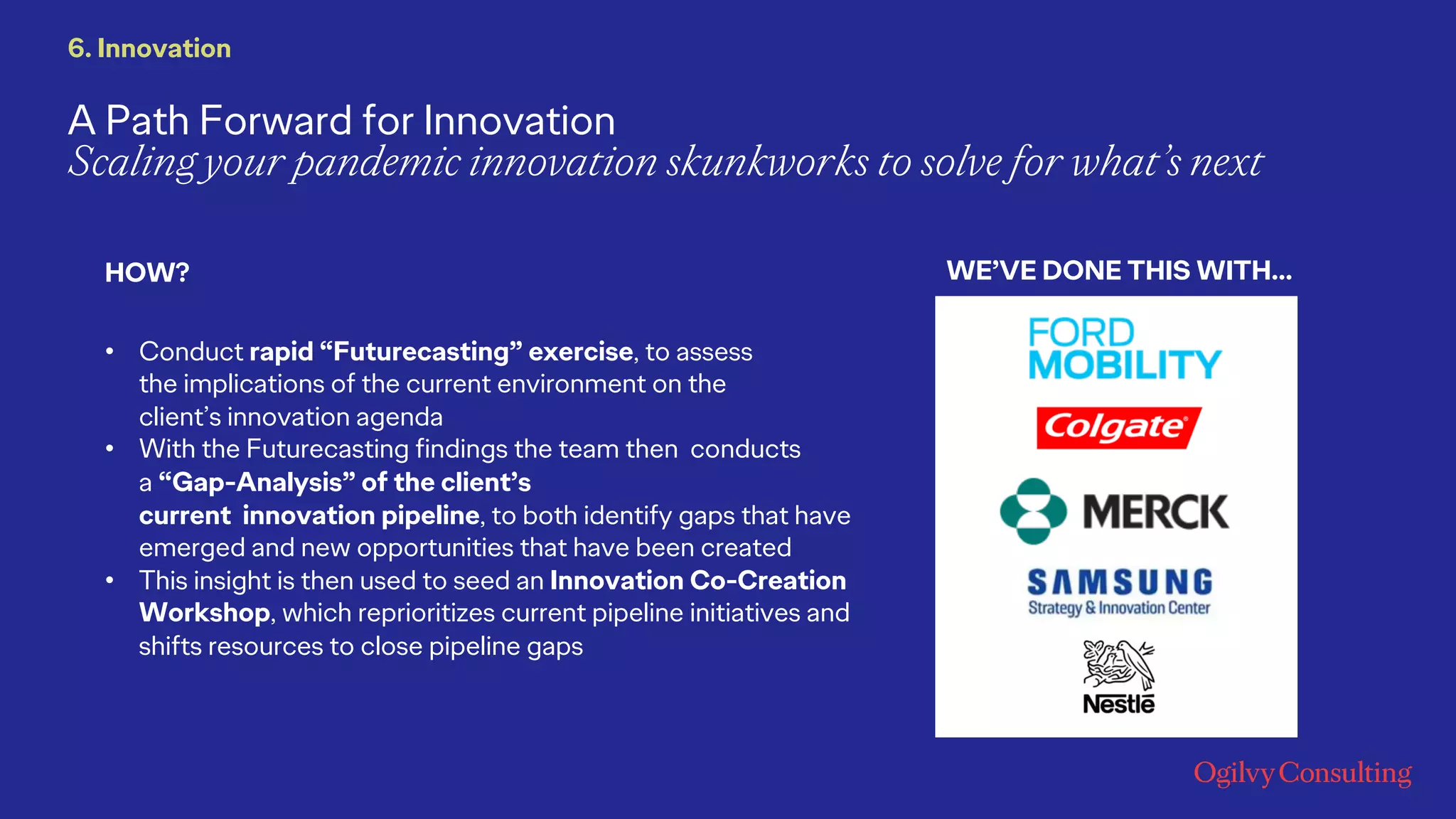 6. Innovation

A Path Forward for Innovation
Scaling your pandemic innovation skunkworks to solve for what's next

HOW?

• Conduct rapid "Futurecasting" exercise, to assess the implications of the current environment on the client's innovation agenda
• With the Futurecasting findings the team then conducts a "Gap-Analysis" of the client's current innovation pipeline, to both identify gaps that have emerged and new opportunities that have been created
• This insight is then used to seed an Innovation Co-Creation Workshop, which reprioritizes current pipeline initiatives and shifts resources to close pipeline gaps

WE'VE DONE THIS WITH...

FORD MOBILITY

Colgate

MERCK

SAMSUNG
Strategy & Innovation Center

Nestlé

Ogilvy Consulting